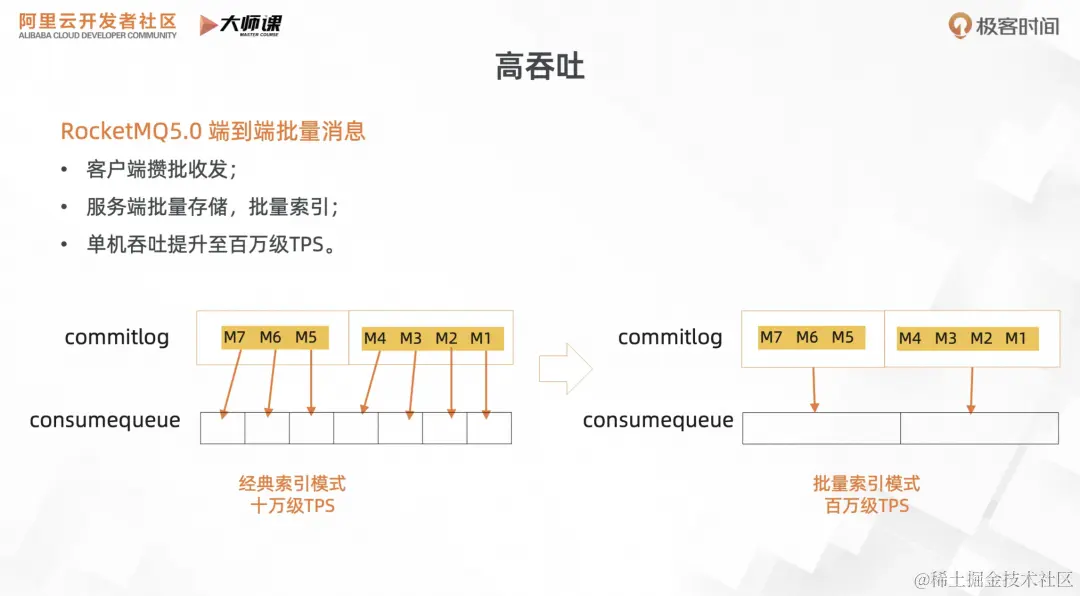 阿里云开发者社区
ALIBABA CLOUD DEVELOPER COMMUNITY
大师课
MASTER COURSE
极客时间

高吞吐

RocketMQ5.0 端到端批量消息

• 客户端攒批收发；
• 服务端批量存储，批量索引；
• 单机吞吐提升至百万级TPS。

commitlog
M7 M6 M5
M4 M3 M2 M1
consumequeue

经典索引模式
十万级TPS

commitlog
M7 M6 M5
M4 M3 M2 M1
consumequeue

批量索引模式
百万级TPS

@稀土掘金技术社区